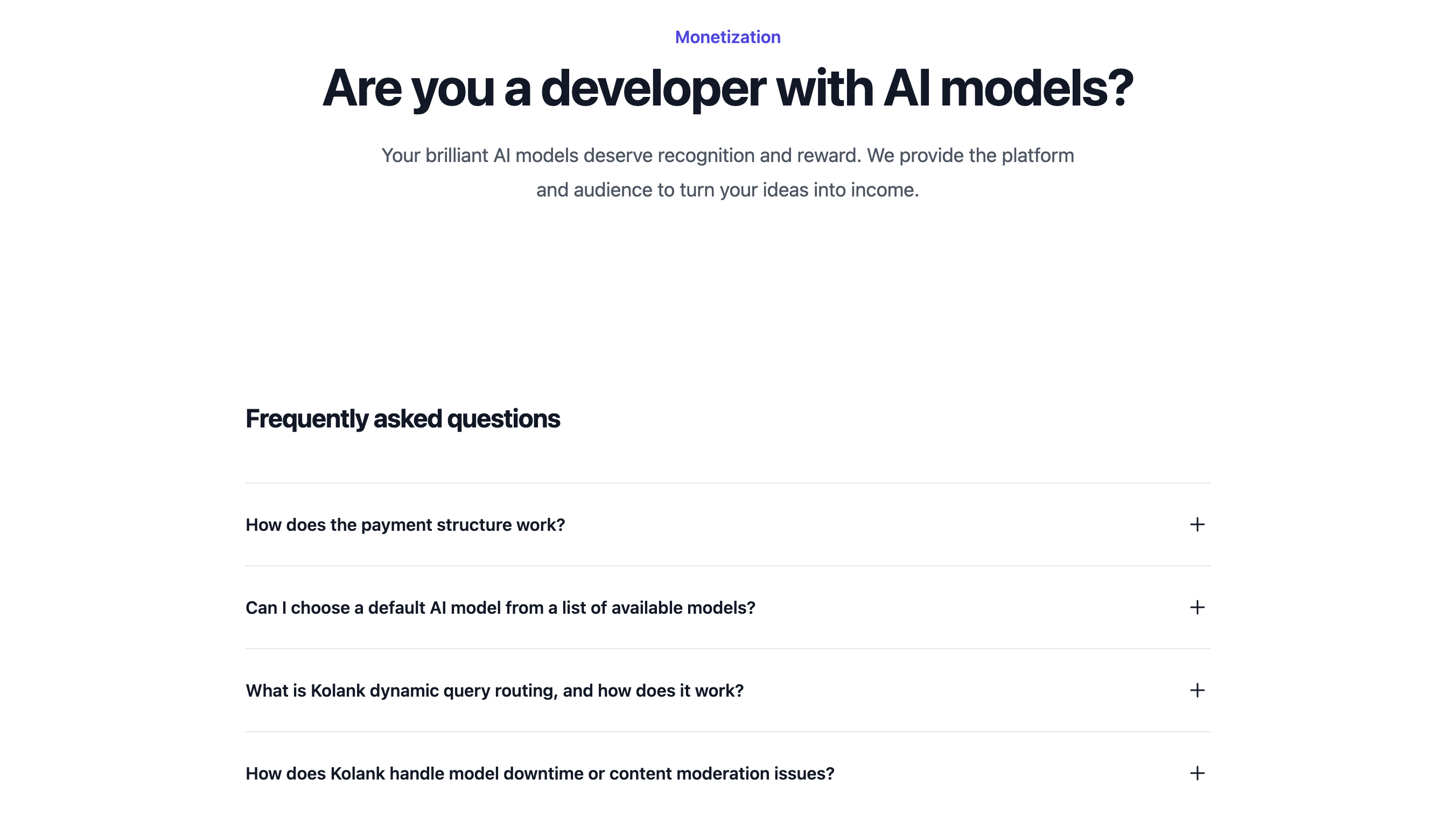 Monetization

Are you a developer with AI models?

Your brilliant AI models deserve recognition and reward. We provide the platform and audience to turn your ideas into income.

Frequently asked questions

How does the payment structure work? +

Can I choose a default AI model from a list of available models? +

What is Kolank dynamic query routing, and how does it work? +

How does Kolank handle model downtime or content moderation issues? +